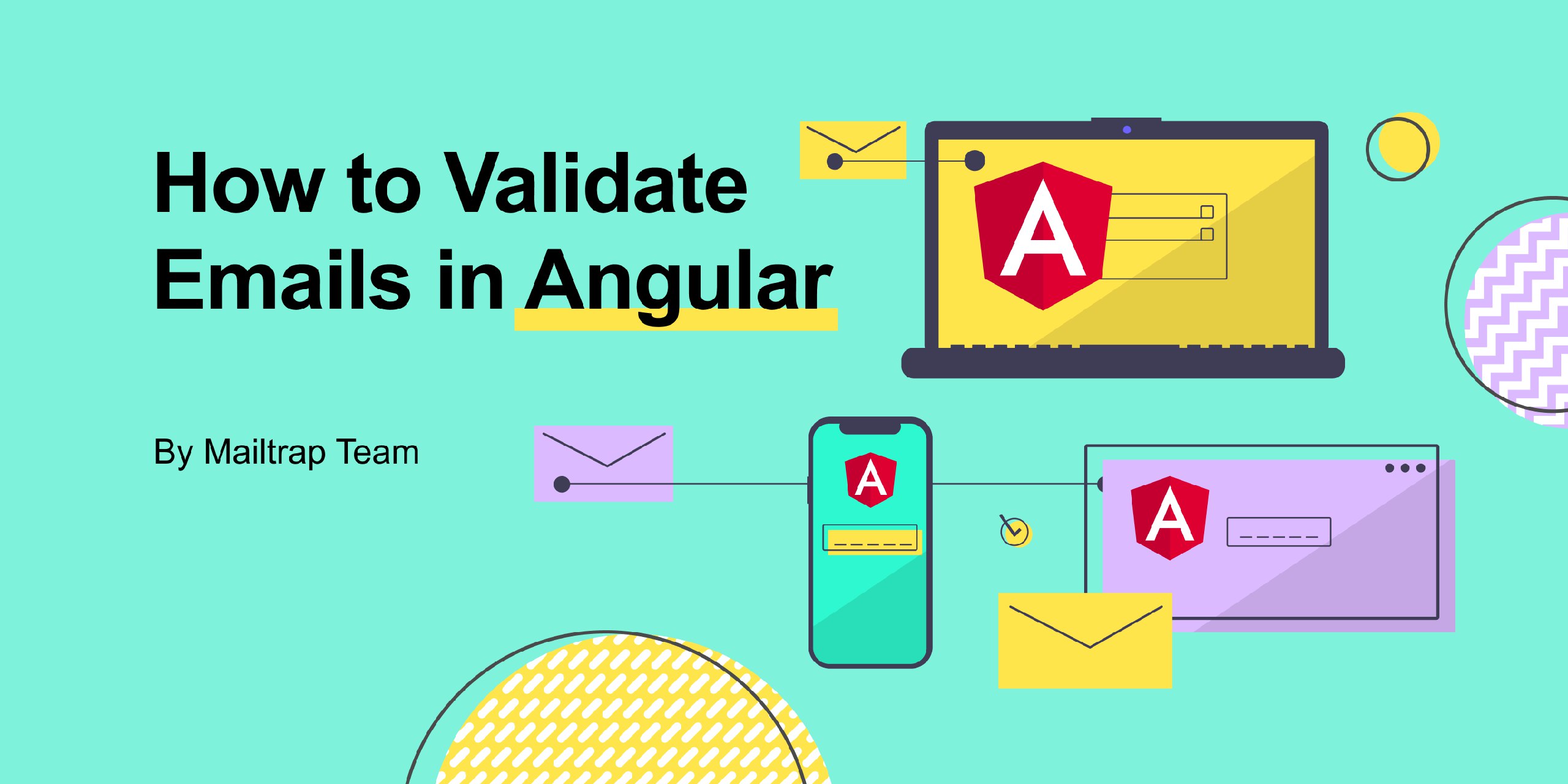 How to Validate Emails in Angular

By Mailtrap Team

A

A

A